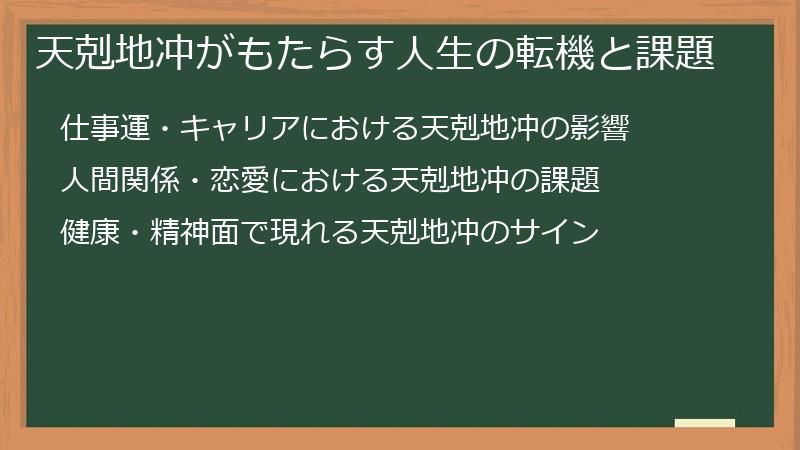 天剋地冲がもたらす人生の転機と課題

仕事運・キャリアにおける天剋地冲の影響

人間関係・恋愛における天剋地冲の課題

健康・精神面で現れる天剋地冲のサイン